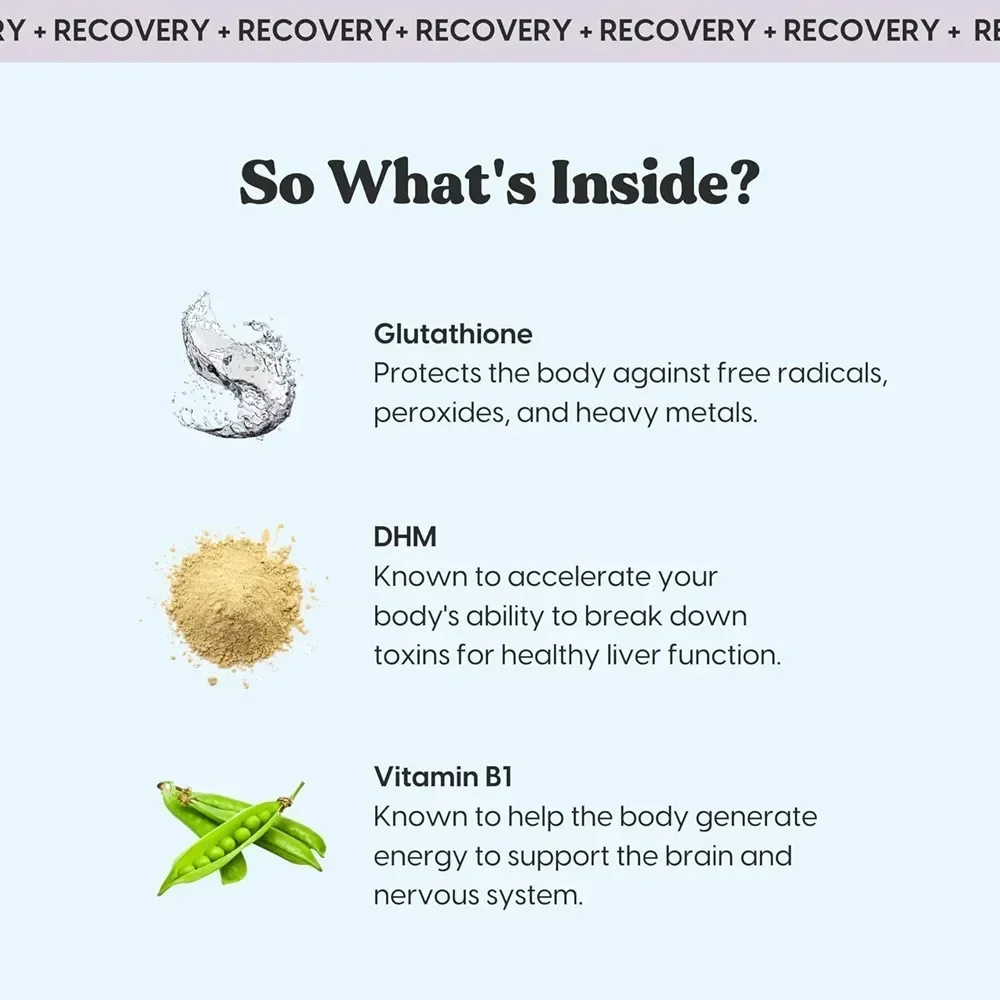 RY + RECOVERY + RECOVERY+ RECOVERY + RECOVERY + RECOVERY + RE

So What's Inside?

Glutathione
Protects the body against free radicals, peroxides, and heavy metals.

DHM
Known to accelerate your body's ability to break down toxins for healthy liver function.

Vitamin B1
Known to help the body generate energy to support the brain and nervous system.